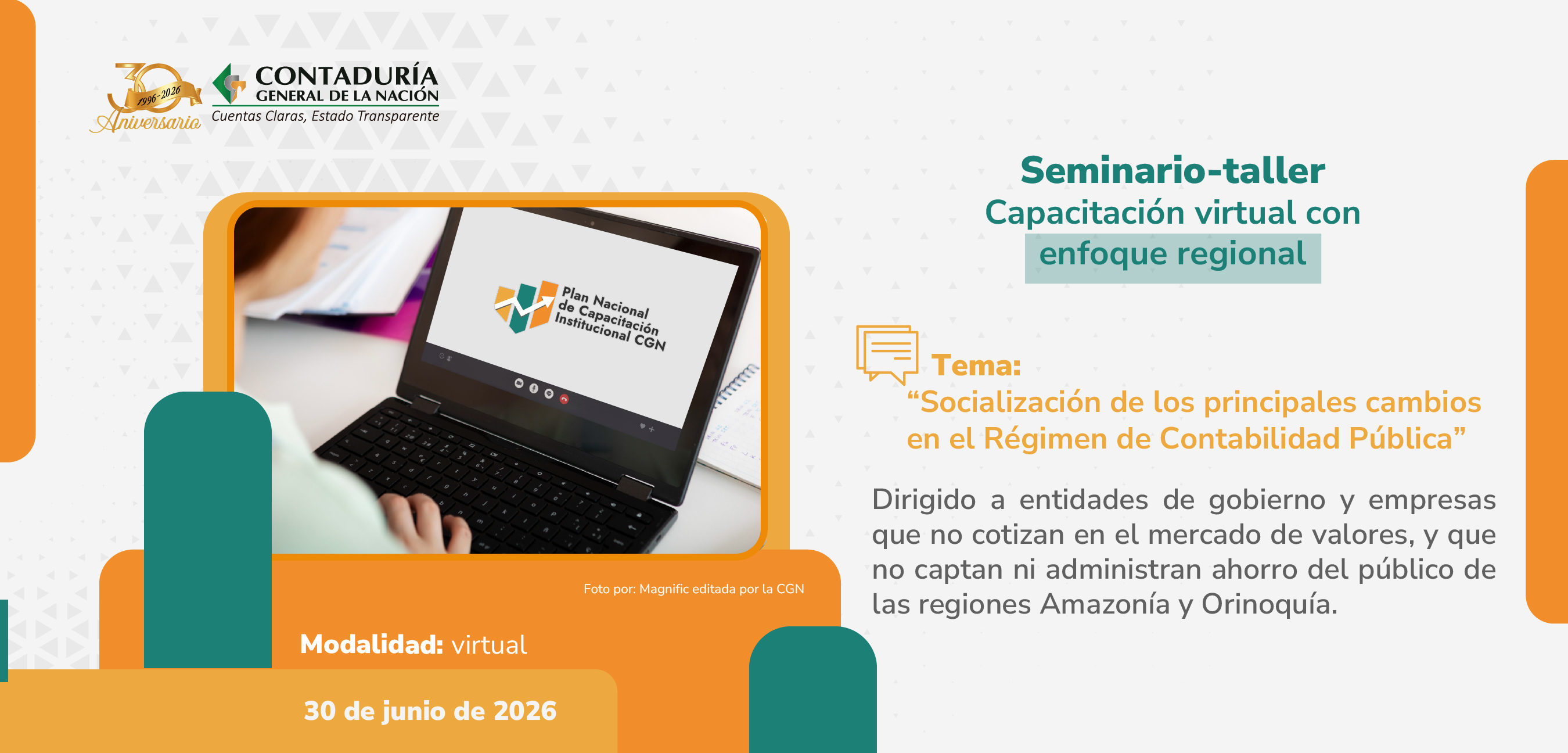 30 1996-2026 Aniversario

CONTADURÍA GENERAL DE LA NACIÓN
Cuentas Claras, Estado Transparente

Plan Nacional de Capacitación Institucional CGN

Foto por: Magnific editada por la CGN

Modalidad: virtual

30 de junio de 2026

Seminario-taller
Capacitación virtual con
enfoque regional

Tema:
"Socialización de los principales cambios en el Régimen de Contabilidad Pública"

Dirigido a entidades de gobierno y empresas que no cotizan en el mercado de valores, y que no captan ni administran ahorro del público de las regiones Amazonía y Orinoquía.